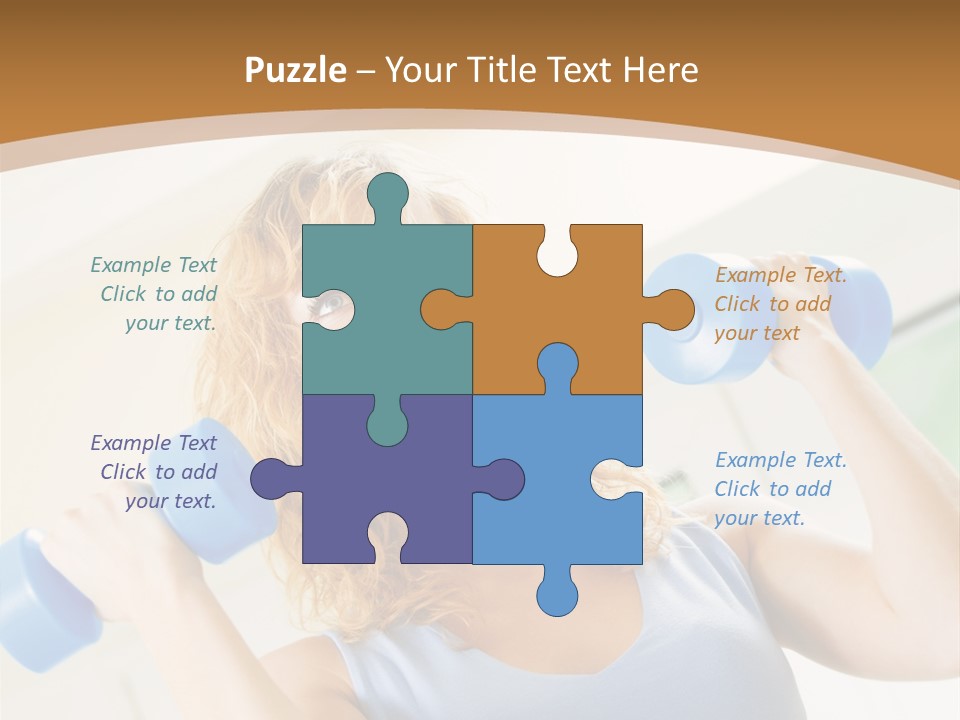 Puzzle – Your Title Text Here

Example Text
Click to add
your text.

Example Text.
Click to add
your text

Example Text
Click to add
your text.

Example Text.
Click to add
your text.